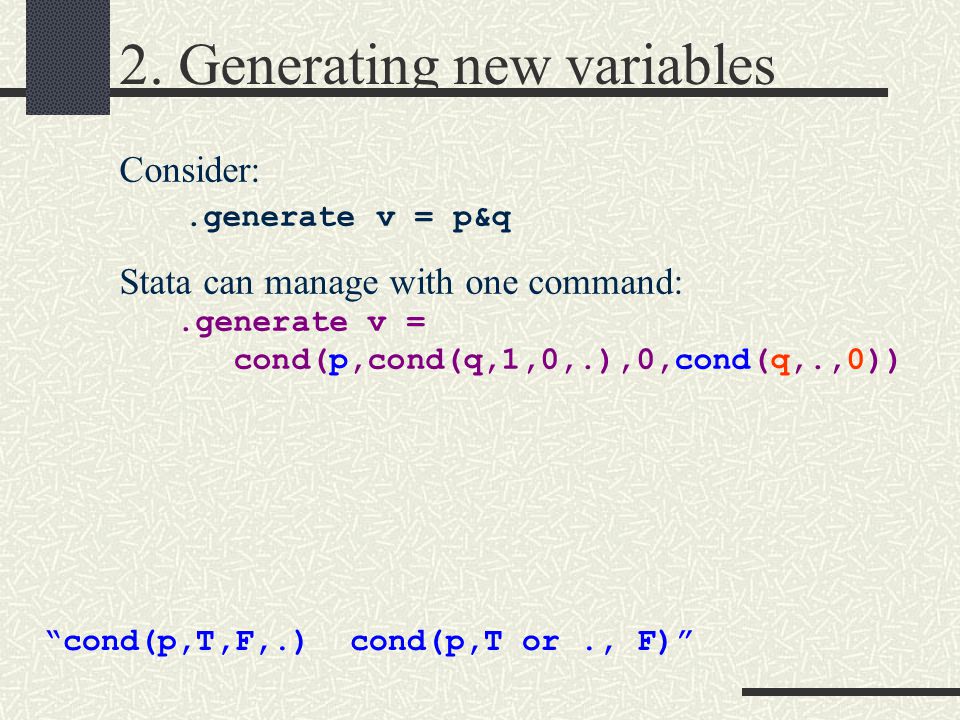 2. Generating new variables

Consider:

.generate v = p&q

Stata can manage with one command:

.generate v = cond(p,cond(q,1,0,.),0,cond(q,.,0))

“cond(p,T,F,.)  cond(p,T or ., F)”